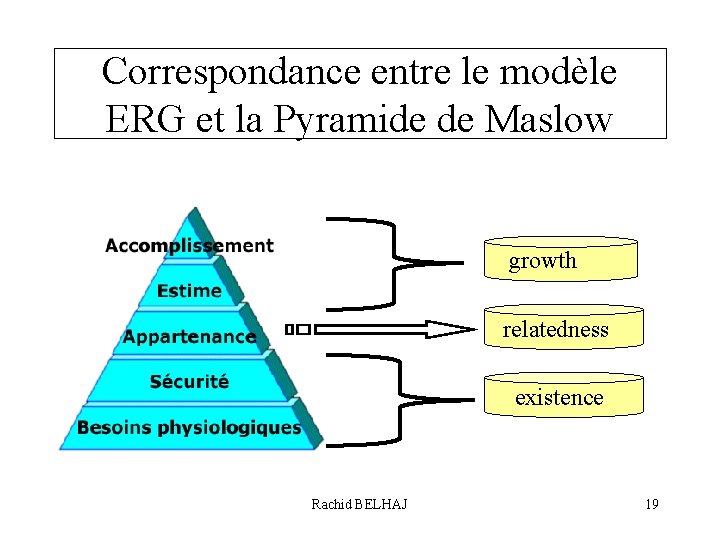 Correspondance entre le modèle ERG et la Pyramide de Maslow

Accomplissement
Estime
Appartenance
Sécurité
Besoins physiologiques

growth
relatedness
existence

Rachid BELHAJ

19